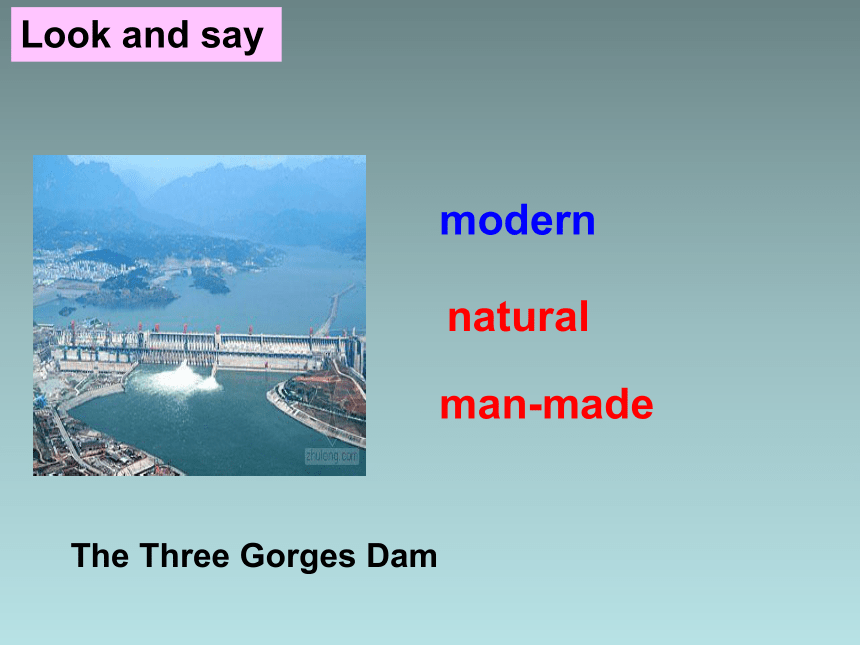 Look and say

zhulong.com

modern

natural

man-made

The Three Gorges Dam